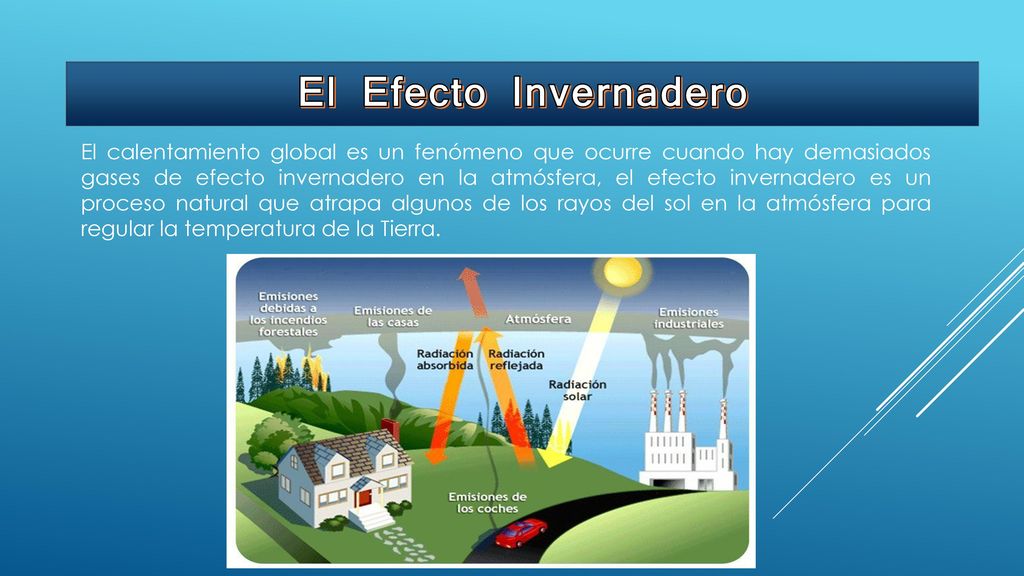 El Efecto Invernadero

El calentamiento global es un fenómeno que ocurre cuando hay demasiados gases de efecto invernadero en la atmósfera, el efecto invernadero es un proceso natural que atrapa algunos de los rayos del sol en la atmósfera para regular la temperatura de la Tierra.

Emisiones debidas a los incendios forestales

Emisiones de las casas

Atmósfera

Emisiones industriales

Radiación absorbida

Radiación reflejada

Radiación solar

Emisiones de los coches